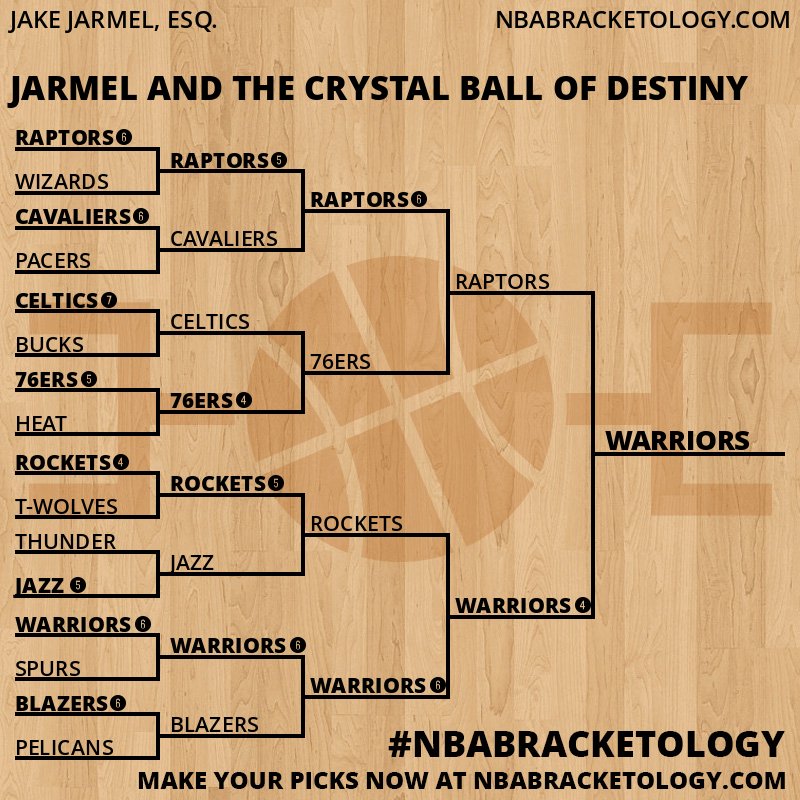 JAKE JARMEL, ESQ.

NBABRACKETOLOGY.COM

JARMEL AND THE CRYSTAL BALL OF DESTINY

RAPTORS 6
WIZARDS
CAVALIERS 6
PACERS
CELTICS 7
BUCKS
76ERS 5
HEAT
ROCKETS 4
T-WOLVES
THUNDER
JAZZ 5
WARRIORS 6
SPURS
BLAZERS 6
PELICANS

RAPTORS 5
CAVALIERS
CELTICS
76ERS 4
ROCKETS 5
JAZZ
WARRIORS 6
BLAZERS

RAPTORS 6
76ERS
ROCKETS
WARRIORS 6

RAPTORS
WARRIORS 4

WARRIORS

#NBABRACKETOLOGY
MAKE YOUR PICKS NOW AT NBABRACKETOLOGY.COM